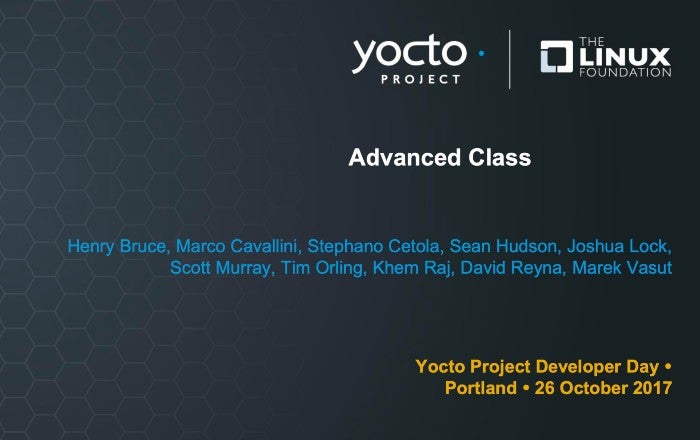 yocto
PROJECT

THE LINUX FOUNDATION

Advanced Class

Henry Bruce, Marco Cavallini, Stephano Cetola, Sean Hudson, Joshua Lock, Scott Murray, Tim Orling, Khem Raj, David Reyna, Marek Vasut

Yocto Project Developer Day •
Portland • 26 October 2017